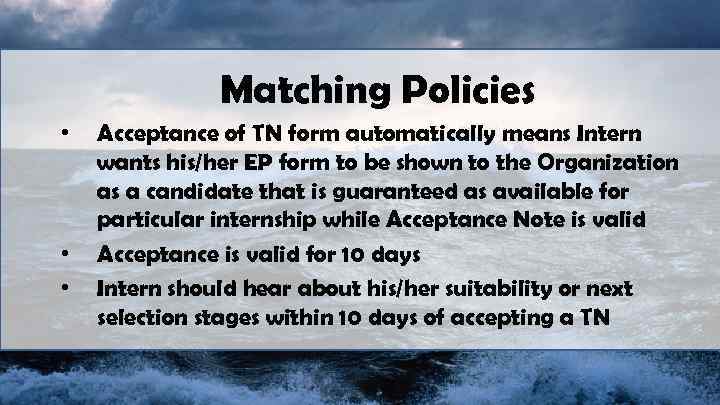 Matching Policies

• Acceptance of TN form automatically means Intern wants his/her EP form to be shown to the Organization as a candidate that is guaranteed as available for particular internship while Acceptance Note is valid
• Acceptance is valid for 10 days
• Intern should hear about his/her suitability or next selection stages within 10 days of accepting a TN